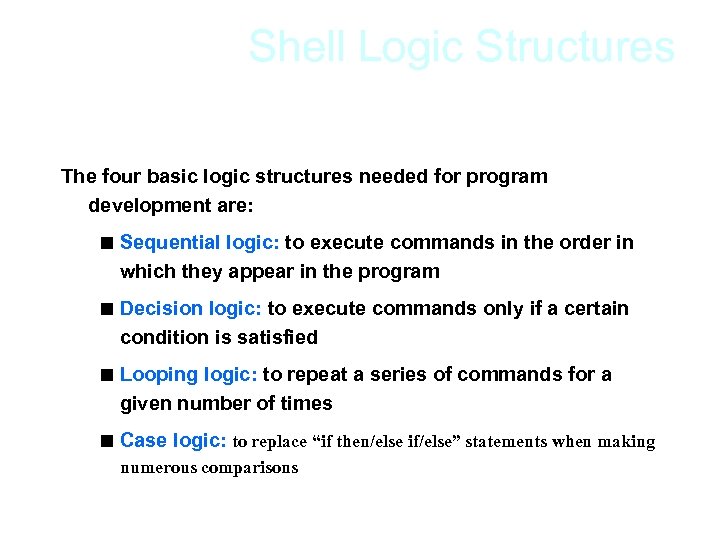 Shell Logic Structures

The four basic logic structures needed for program development are:

■ Sequential logic: to execute commands in the order in which they appear in the program

■ Decision logic: to execute commands only if a certain condition is satisfied

■ Looping logic: to repeat a series of commands for a given number of times

■ Case logic: to replace “if then/else if/else” statements when making numerous comparisons